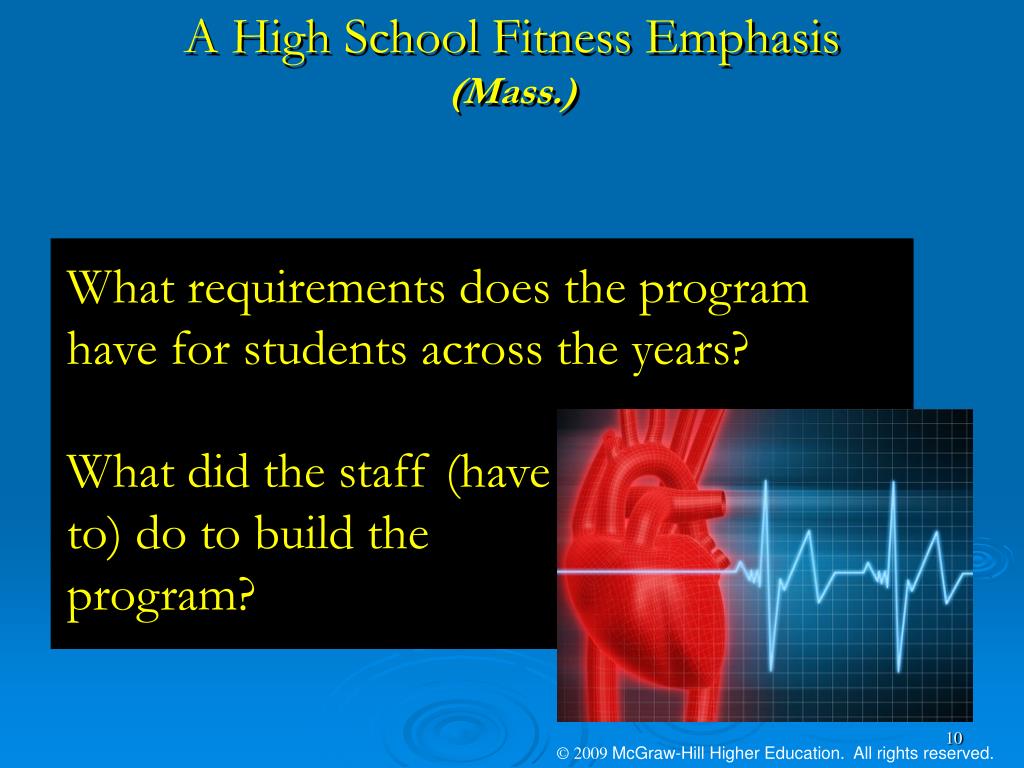 A High School Fitness Emphasis
(Mass.)

What requirements does the program have for students across the years?

What did the staff (have to) do to build the program?

10

© 2009 McGraw-Hill Higher Education. All rights reserved.